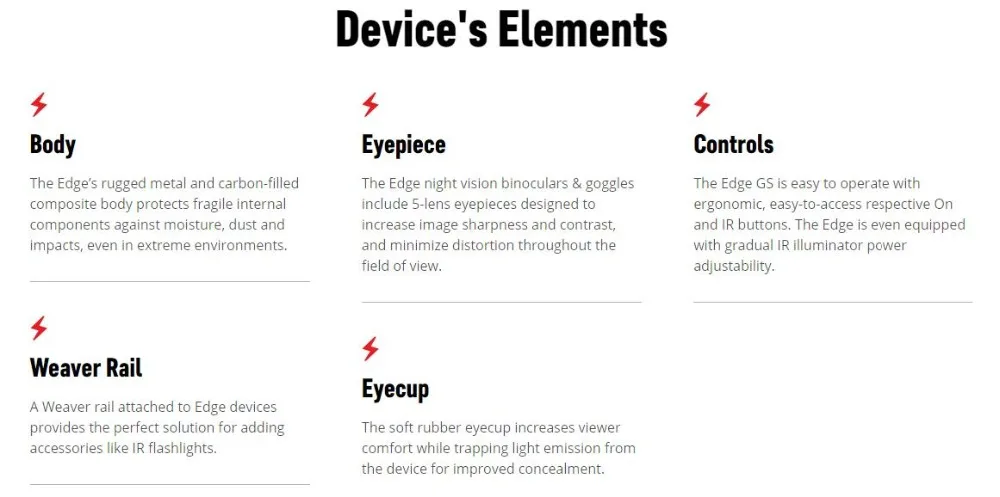 Device's Elements

Body

The Edge's rugged metal and carbon-filled composite body protects fragile internal components against moisture, dust and impacts, even in extreme environments.

Weaver Rail

A Weaver rail attached to Edge devices provides the perfect solution for adding accessories like IR flashlights.

Eyepiece

The Edge night vision binoculars & goggles include 5-lens eyepieces designed to increase image sharpness and contrast, and minimize distortion throughout the field of view.

Eyecup

The soft rubber eyecup increases viewer comfort while trapping light emission from the device for improved concealment.

Controls

The Edge GS is easy to operate with ergonomic, easy-to-access respective On and IR buttons. The Edge is even equipped with gradual IR illuminator power adjustability.